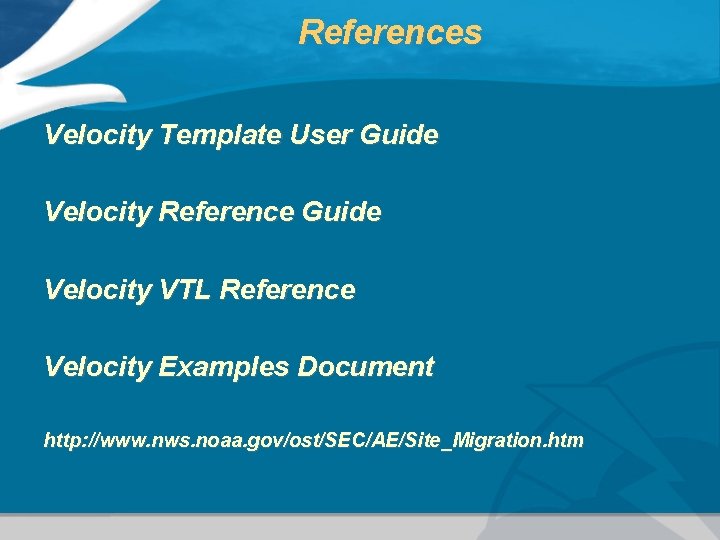 References

Velocity Template User Guide

Velocity Reference Guide

Velocity VTL Reference

Velocity Examples Document

http://www.nws.noaa.gov/ost/SEC/AE/Site_Migration.htm